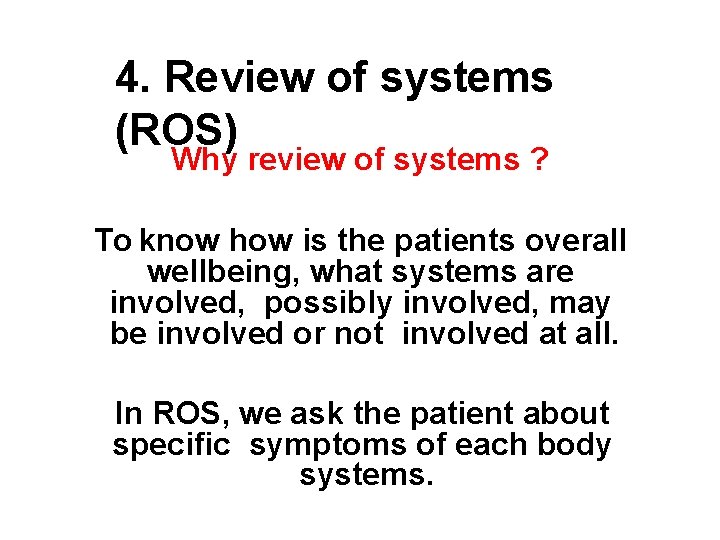 4. Review of systems (ROS)

Why review of systems ?

To know how is the patients overall wellbeing, what systems are involved, possibly involved, may be involved or not involved at all.

In ROS, we ask the patient about specific symptoms of each body systems.